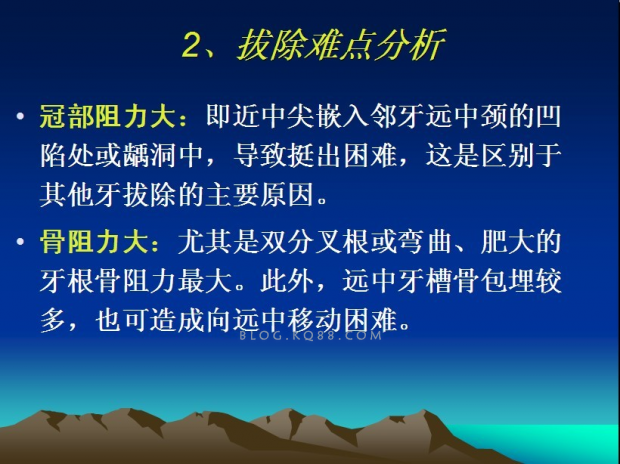 2、拔除难点分析

• 冠部阻力大：即近中尖嵌入邻牙远中颈的凹陷处或龋洞中，导致挺出困难，这是区别于其他牙拔除的主要原因。

• 骨阻力大：尤其是双分叉根或弯曲、肥大的牙根骨阻力最大。此外，远中牙槽骨包埋较多，也可造成向远中移动困难。

BLOG.KQ88.COM